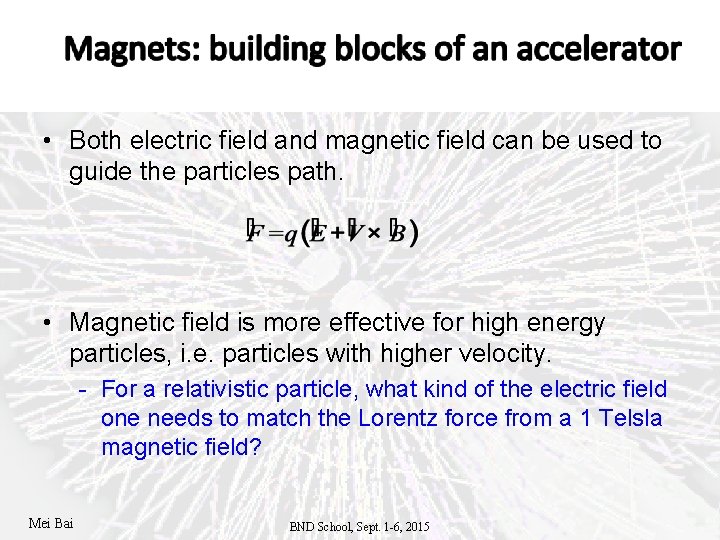 Magnets: building blocks of an accelerator

• Both electric field and magnetic field can be used to guide the particles path.

$\vec{F} = q(\vec{E} + \vec{V} \times \vec{B})$

• Magnetic field is more effective for high energy particles, i.e. particles with higher velocity.
  - For a relativistic particle, what kind of the electric field one needs to match the Lorentz force from a 1 Telsla magnetic field?

Mei Bai

BND School, Sept. 1-6, 2015